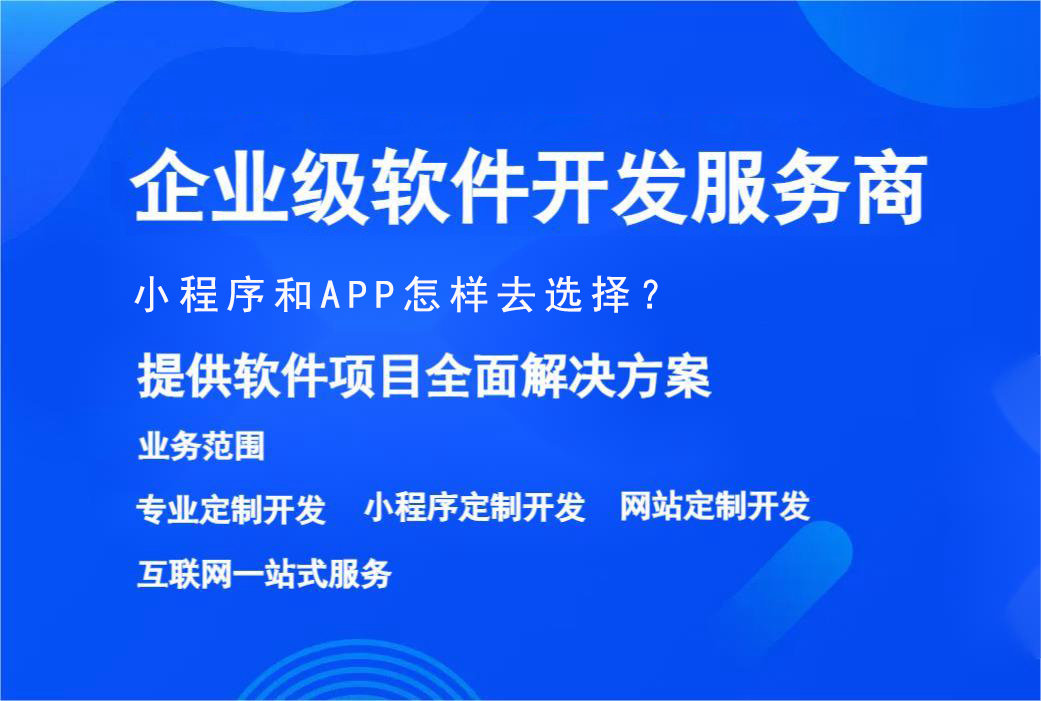 企业级软件开发服务商

小程序和APP怎样去选择？

提供软件项目全面解决方案

业务范围

专业定制开发　小程序定制开发　网站定制开发

互联网一站式服务